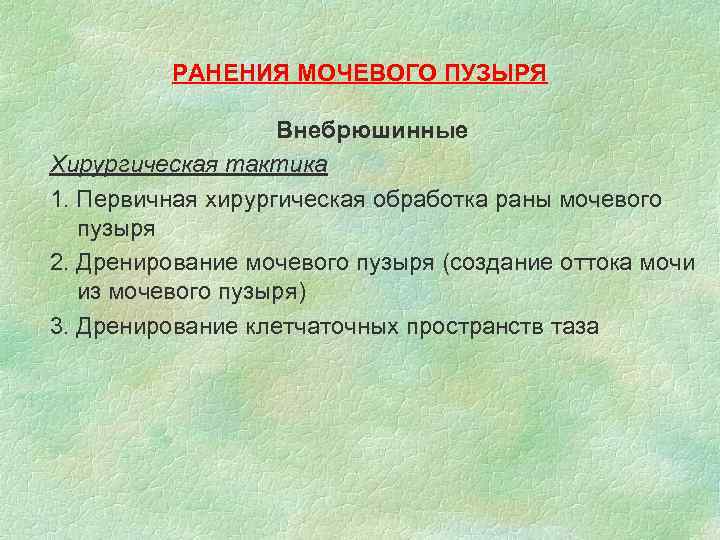 РАНЕНИЯ МОЧЕВОГО ПУЗЫРЯ

Внебрюшинные

Хирургическая тактика

1. Первичная хирургическая обработка раны мочевого пузыря

2. Дренирование мочевого пузыря (создание оттока мочи из мочевого пузыря)

3. Дренирование клетчаточных пространств таза